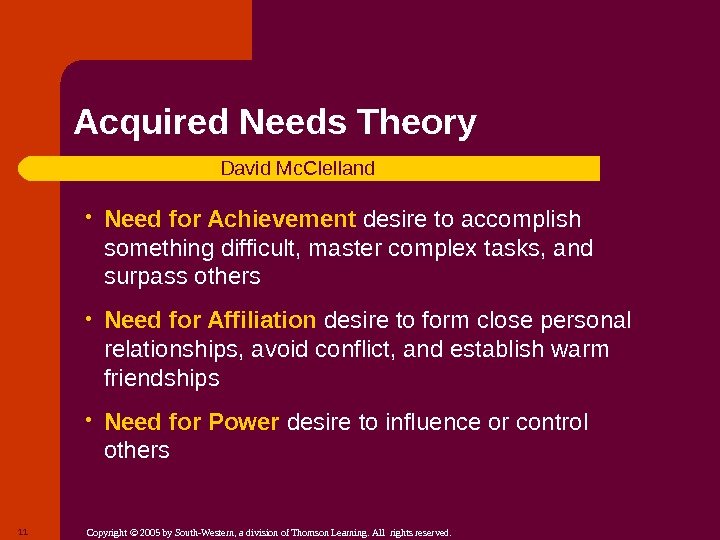 Acquired Needs Theory

David McClelland

• Need for Achievement desire to accomplish something difficult, master complex tasks, and surpass others

• Need for Affiliation desire to form close personal relationships, avoid conflict, and establish warm friendships

• Need for Power desire to influence or control others

11

Copyright © 2005 by South-Western, a division of Thomson Learning. All rights reserved.